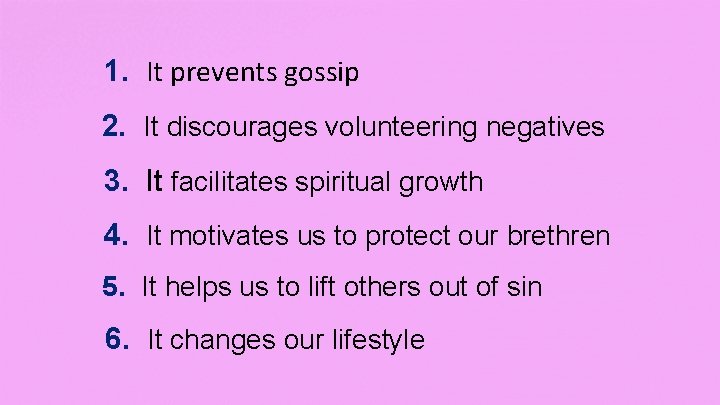 1. It prevents gossip

2. It discourages volunteering negatives

3. It facilitates spiritual growth

4. It motivates us to protect our brethren

5. It helps us to lift others out of sin

6. It changes our lifestyle